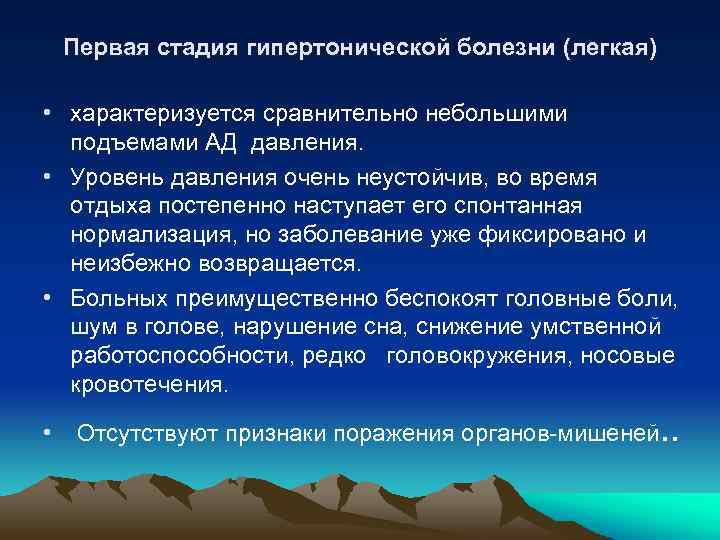 Первая стадия гипертонической болезни (легкая)

• характеризуется сравнительно небольшими подъемами АД давления.

• Уровень давления очень неустойчив, во время отдыха постепенно наступает его спонтанная нормализация, но заболевание уже фиксировано и неизбежно возвращается.

• Больных преимущественно беспокоят головные боли, шум в голове, нарушение сна, снижение умственной работоспособности, редко головокружения, носовые кровотечения.

• Отсутствуют признаки поражения органов-мишеней..